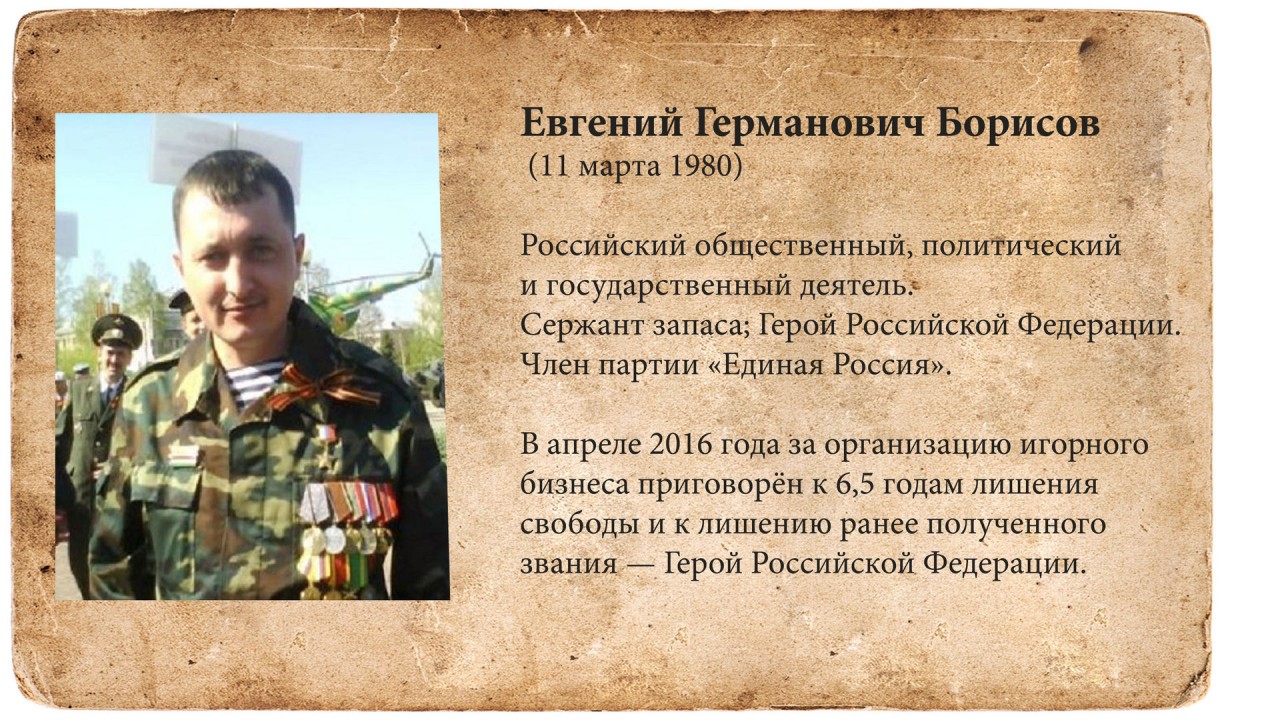 Евгений Германович Борисов
(11 марта 1980)

Российский общественный, политический и государственный деятель.
Сержант запаса; Герой Российской Федерации.
Член партии «Единая Россия».

В апреле 2016 года за организацию игорного бизнеса приговорён к 6,5 годам лишения свободы и к лишению ранее полученного звания — Герой Российской Федерации.